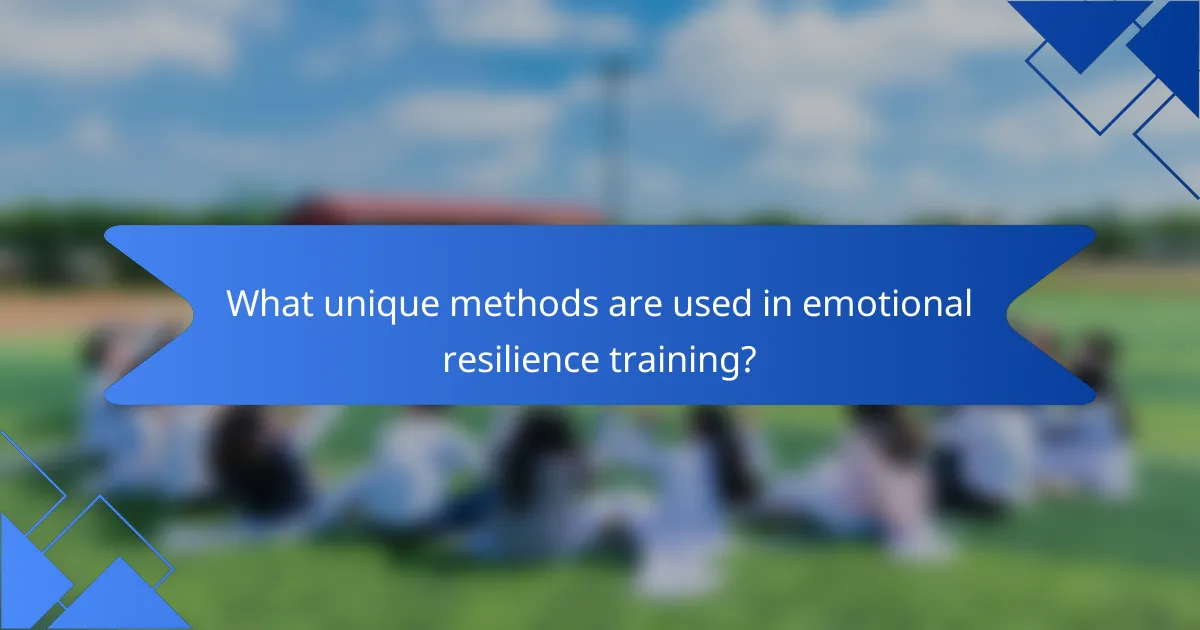 What unique methods are used in emotional resilience training?